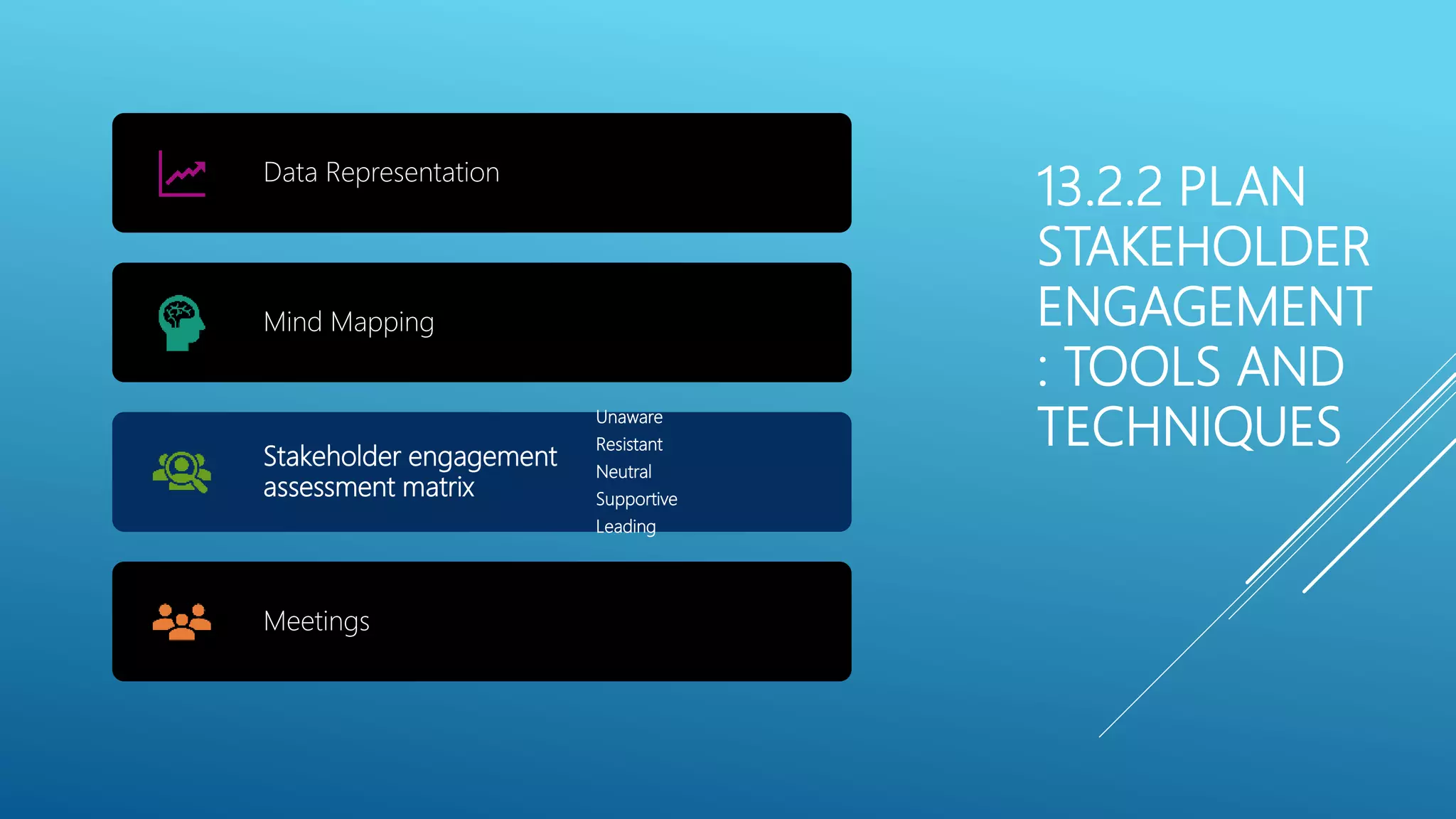 13.2.2 PLAN STAKEHOLDER ENGAGEMENT : TOOLS AND TECHNIQUES

Data Representation

Mind Mapping

Stakeholder engagement assessment matrix

Unaware
Resistant
Neutral
Supportive
Leading

Meetings